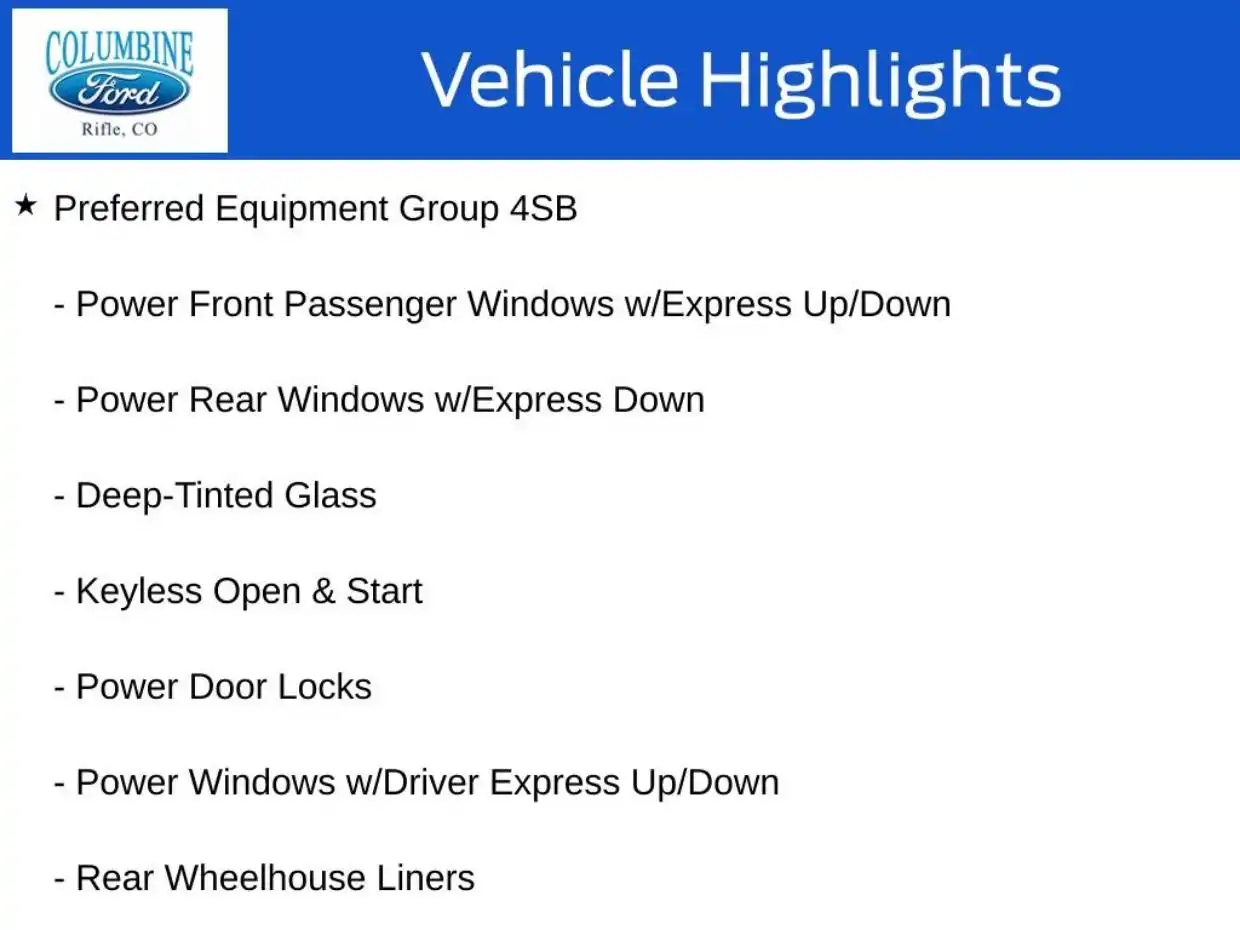 COLUMBINE
Ford
Rifle, CO

Vehicle Highlights

★ Preferred Equipment Group 4SB

- Power Front Passenger Windows w/Express Up/Down

- Power Rear Windows w/Express Down

- Deep-Tinted Glass

- Keyless Open & Start

- Power Door Locks

- Power Windows w/Driver Express Up/Down

- Rear Wheelhouse Liners